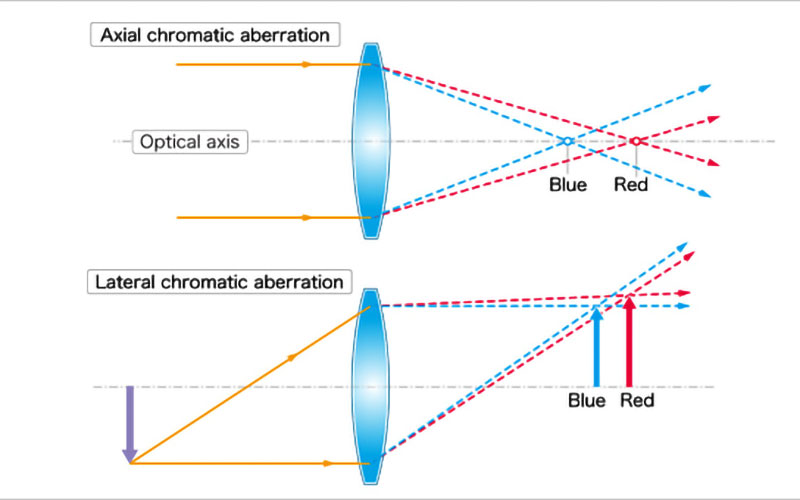 Axial chromatic aberration

Optical axis

Blue Red

Lateral chromatic aberration

Blue Red